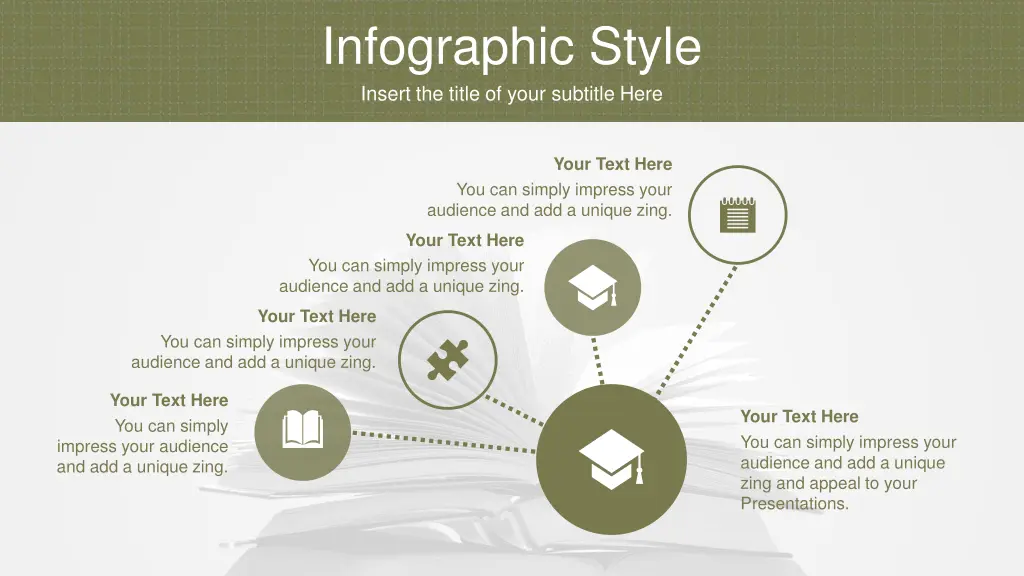 Infographic Style

Insert the title of your subtitle Here

Your Text Here

You can simply impress your audience and add a unique zing.

Your Text Here

You can simply impress your audience and add a unique zing.

Your Text Here

You can simply impress your audience and add a unique zing.

Your Text Here

You can simply impress your audience and add a unique zing.

Your Text Here

You can simply impress your audience and add a unique zing and appeal to your Presentations.